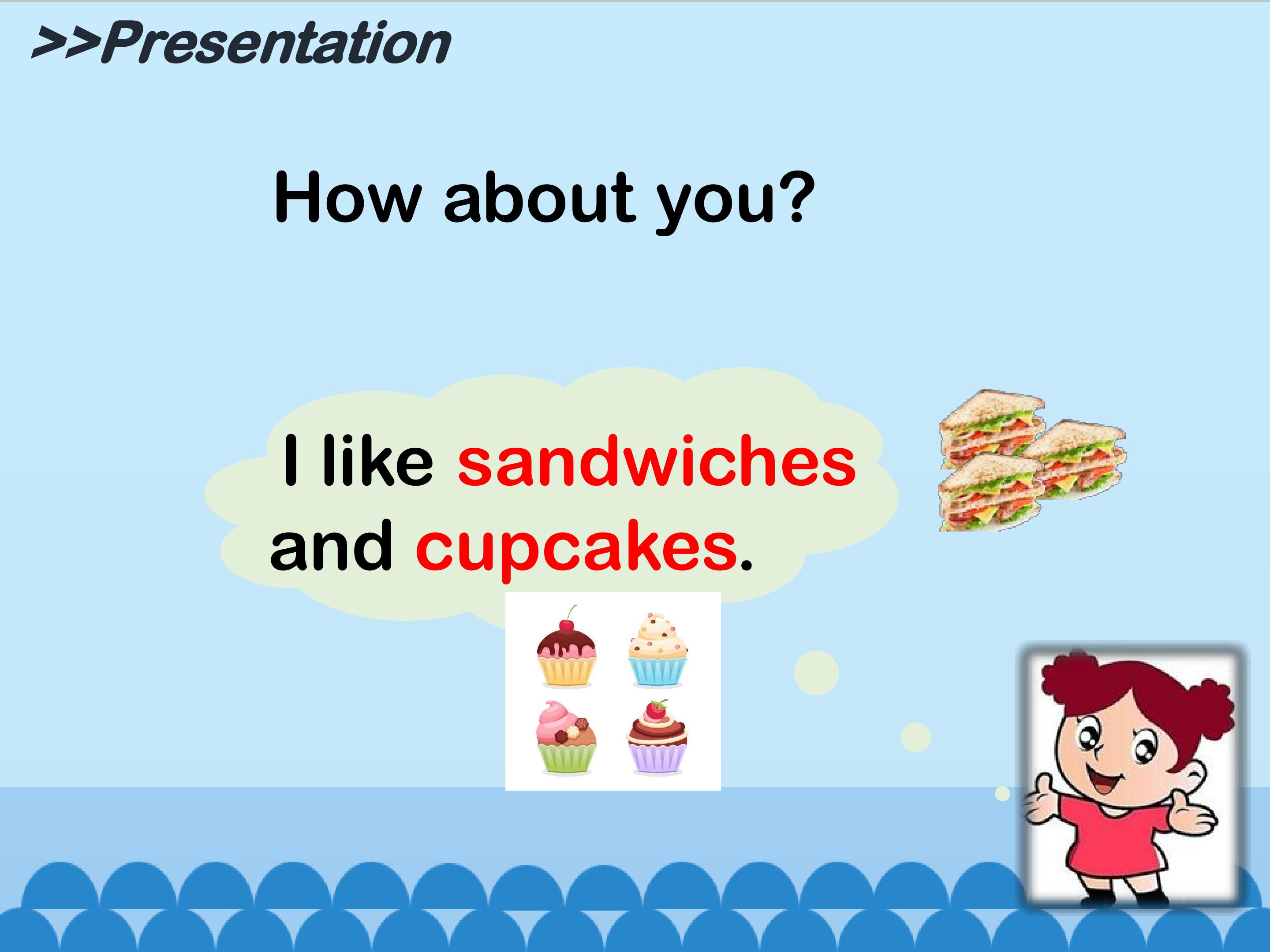 >>Presentation

How about you?

I like sandwiches and cupcakes.